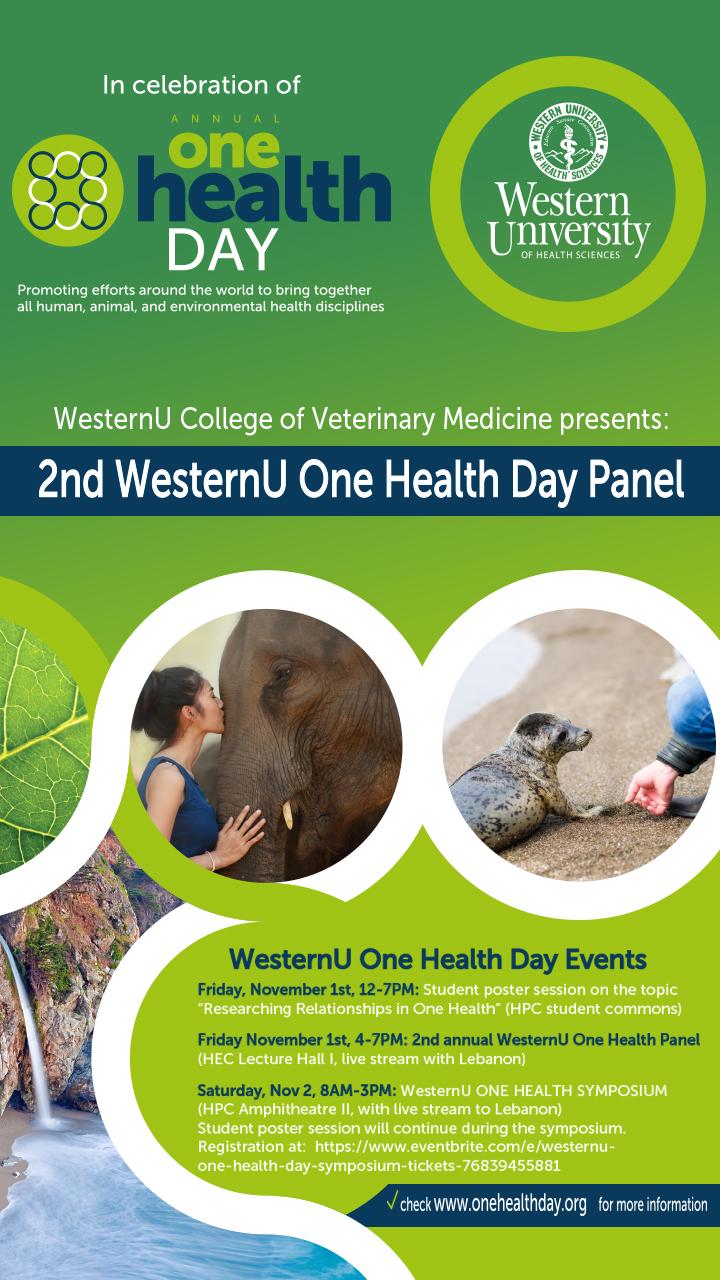 In celebration of

ANNUAL one health DAY

Promoting efforts around the world to bring together all human, animal, and environmental health disciplines

WESTERN UNIVERSITY OF HEALTH SCIENCES

Western University OF HEALTH SCIENCES

WesternU College of Veterinary Medicine presents:

2nd WesternU One Health Day Panel

WesternU One Health Day Events

Friday, November 1st, 12-7PM: Student poster session on the topic "Researching Relationships in One Health" (HPC student commons)

Friday November 1st, 4-7PM: 2nd annual WesternU One Health Panel (HEC Lecture Hall I, live stream with Lebanon)

Saturday, Nov 2, 8AM-3PM: WesternU ONE HEALTH SYMPOSIUM (HPC Amphitheatre II, with live stream to Lebanon) Student poster session will continue during the symposium. Registration at: https://www.eventbrite.com/e/westernu-one-health-day-symposium-tickets-76839455881

✓ check www.onehealthday.org for more information